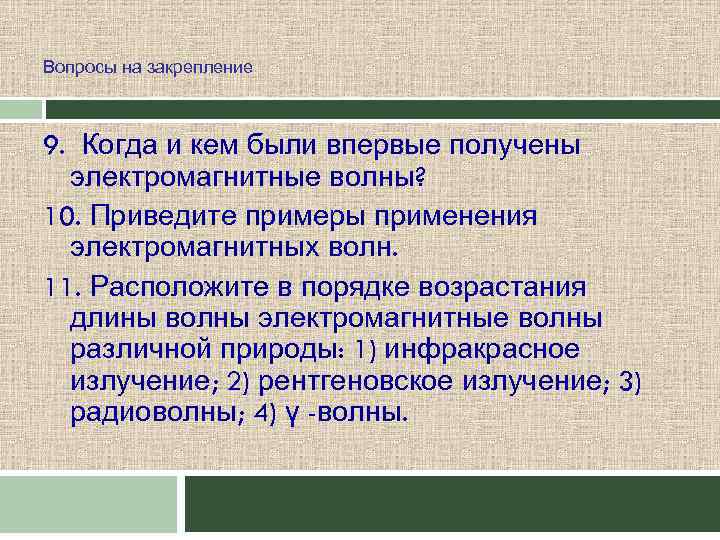 Вопросы на закрепление

9. Когда и кем были впервые получены электромагнитные волны?

10. Приведите примеры применения электромагнитных волн.

11. Расположите в порядке возрастания длины волны электромагнитные волны различной природы: 1) инфракрасное излучение; 2) рентгеновское излучение; 3) радиоволны; 4) γ -волны.